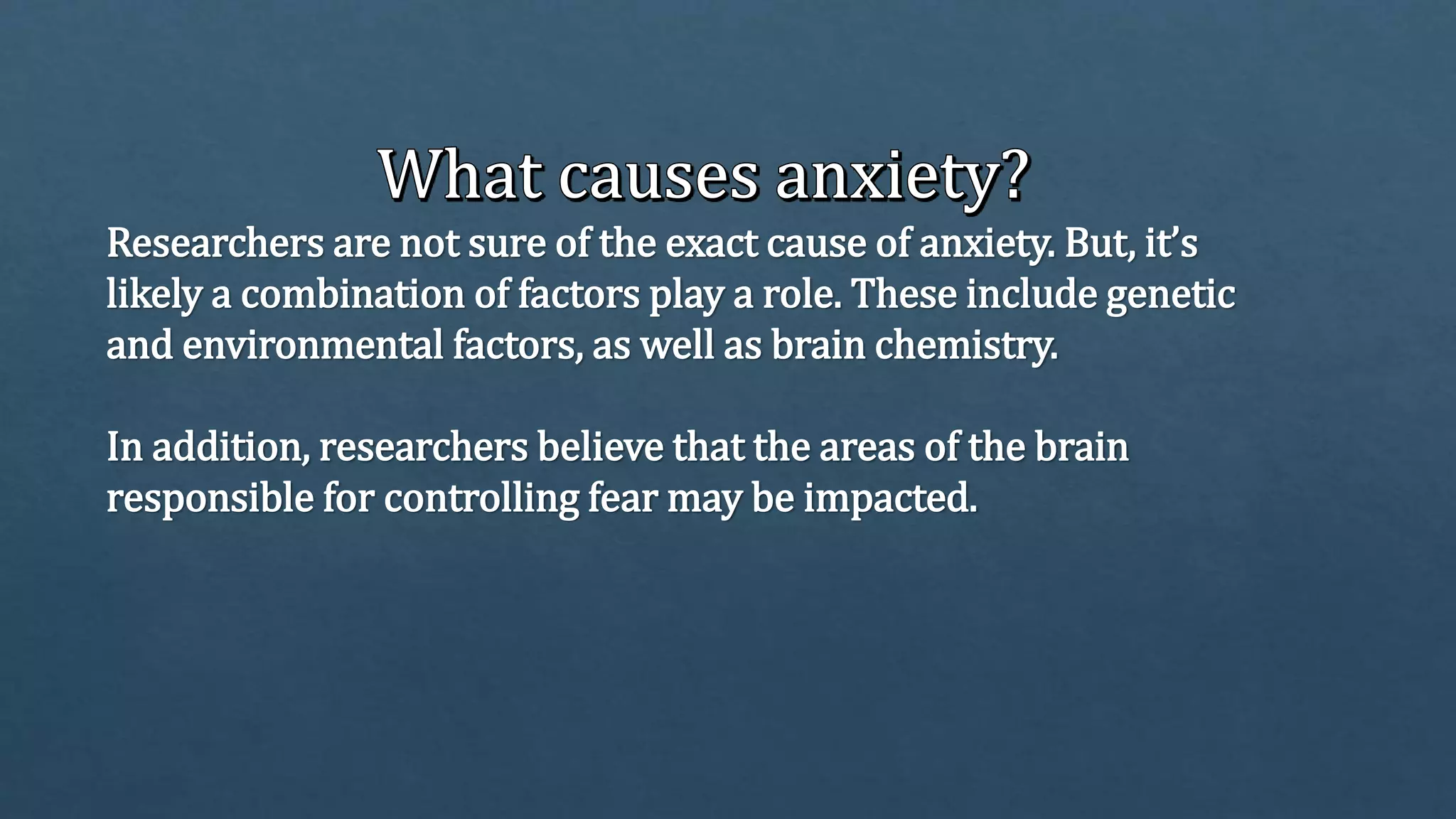 What causes anxiety?

Researchers are not sure of the exact cause of anxiety. But, it’s likely a combination of factors play a role. These include genetic and environmental factors, as well as brain chemistry.

In addition, researchers believe that the areas of the brain responsible for controlling fear may be impacted.